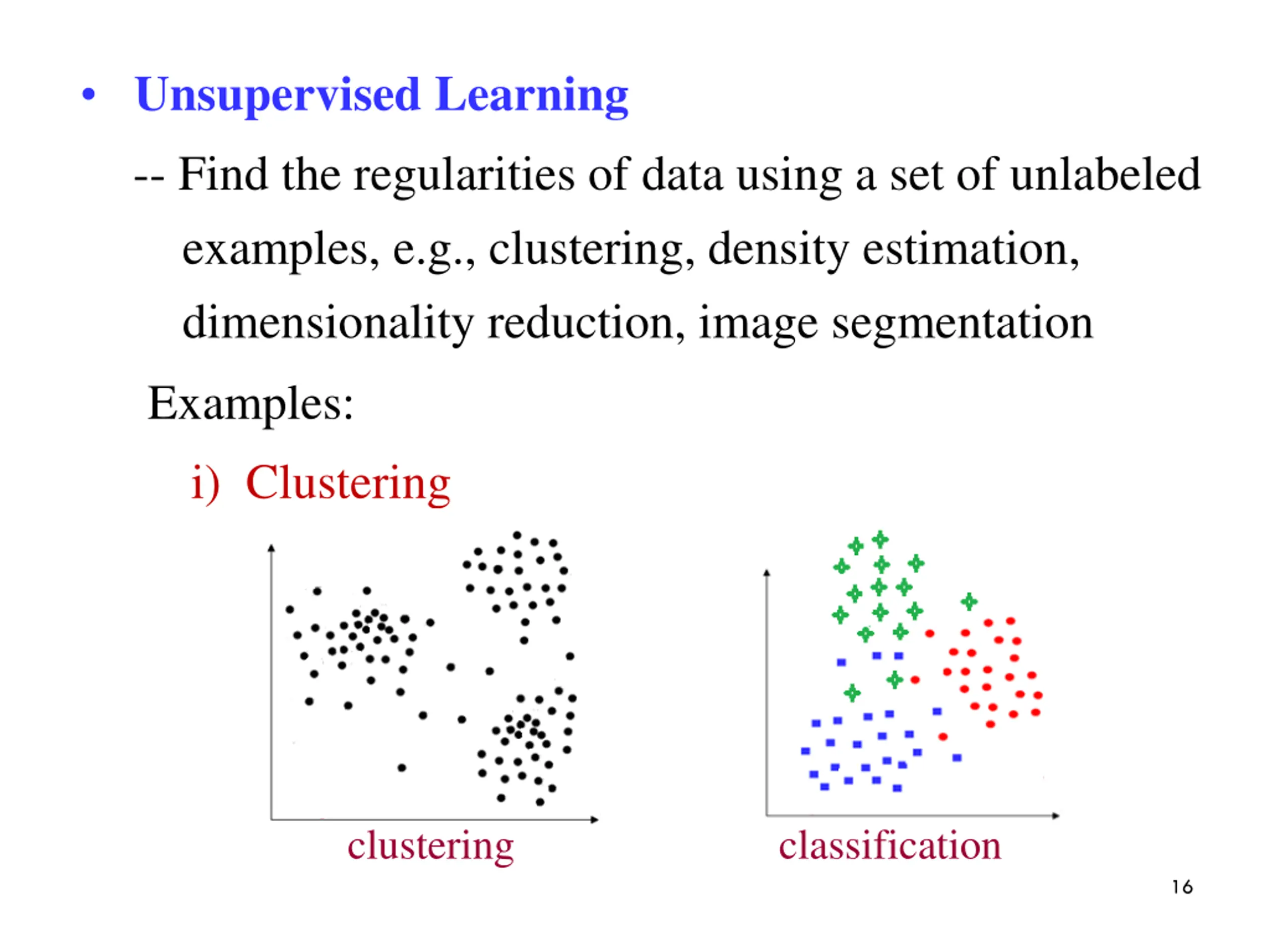 • Unsupervised Learning

-- Find the regularities of data using a set of unlabeled examples, e.g., clustering, density estimation, dimensionality reduction, image segmentation

Examples:

i) Clustering

clustering

classification

16